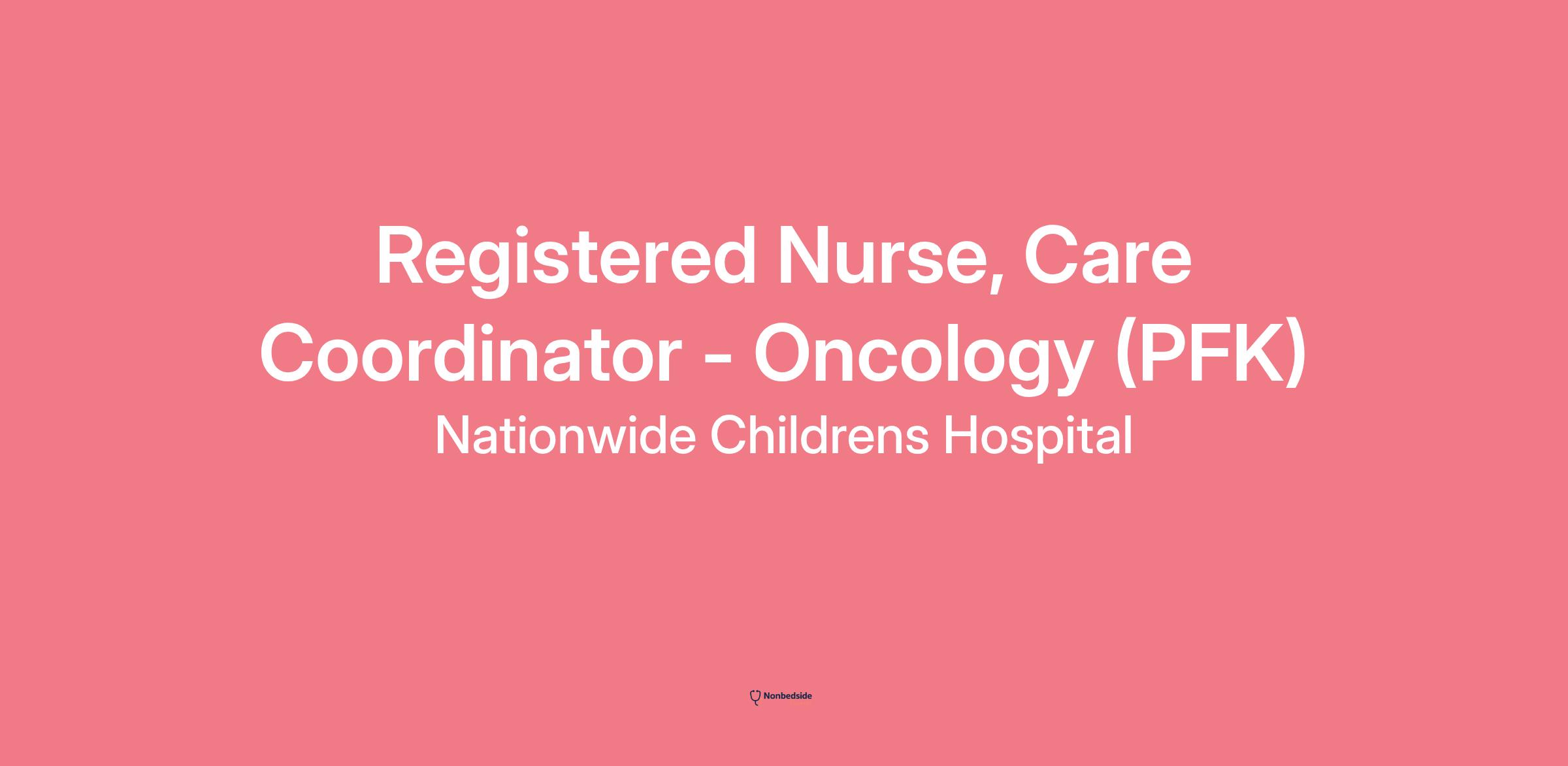 Registered Nurse, Care Coordinator - Oncology (PFK)

Nationwide Childrens Hospital

Nonbedside